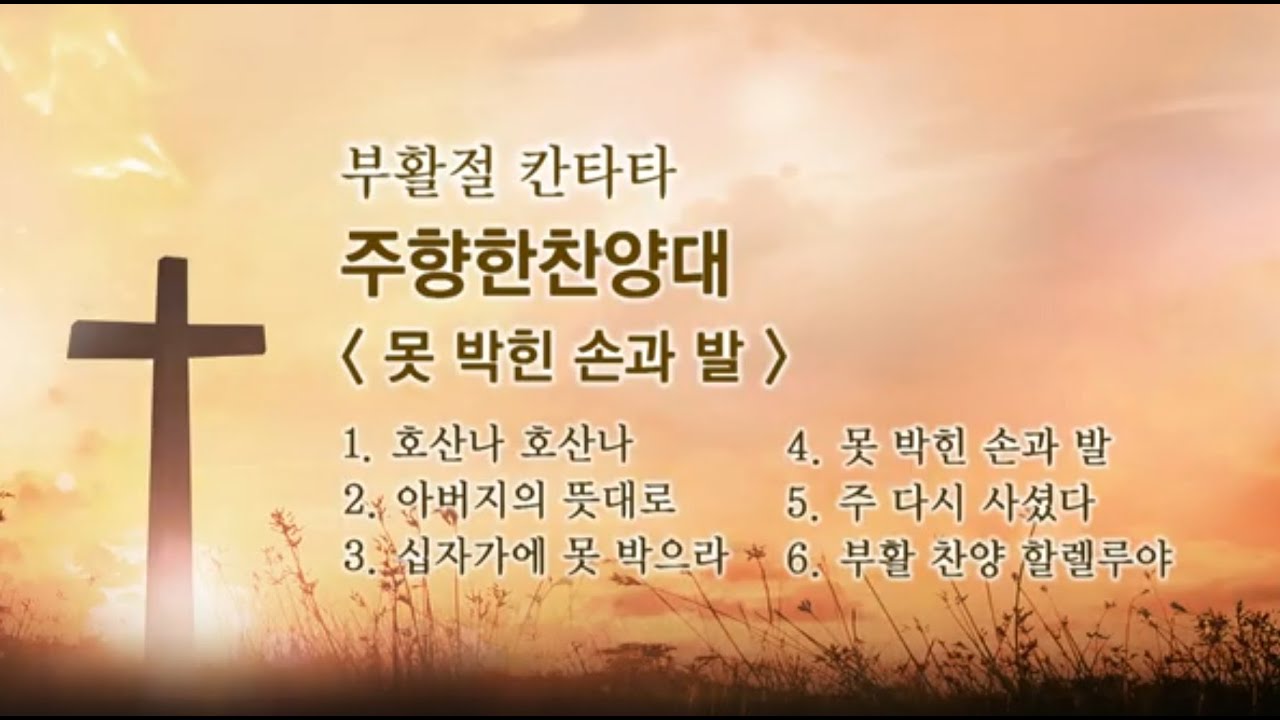 부활절 칸타타
주향한찬양대
〈 못 박힌 손과 발 〉

1. 호산나 호산나
2. 아버지의 뜻대로
3. 십자가에 못 박으라

4. 못 박힌 손과 발
5. 주 다시 사셨다
6. 부활 찬양 할렐루야